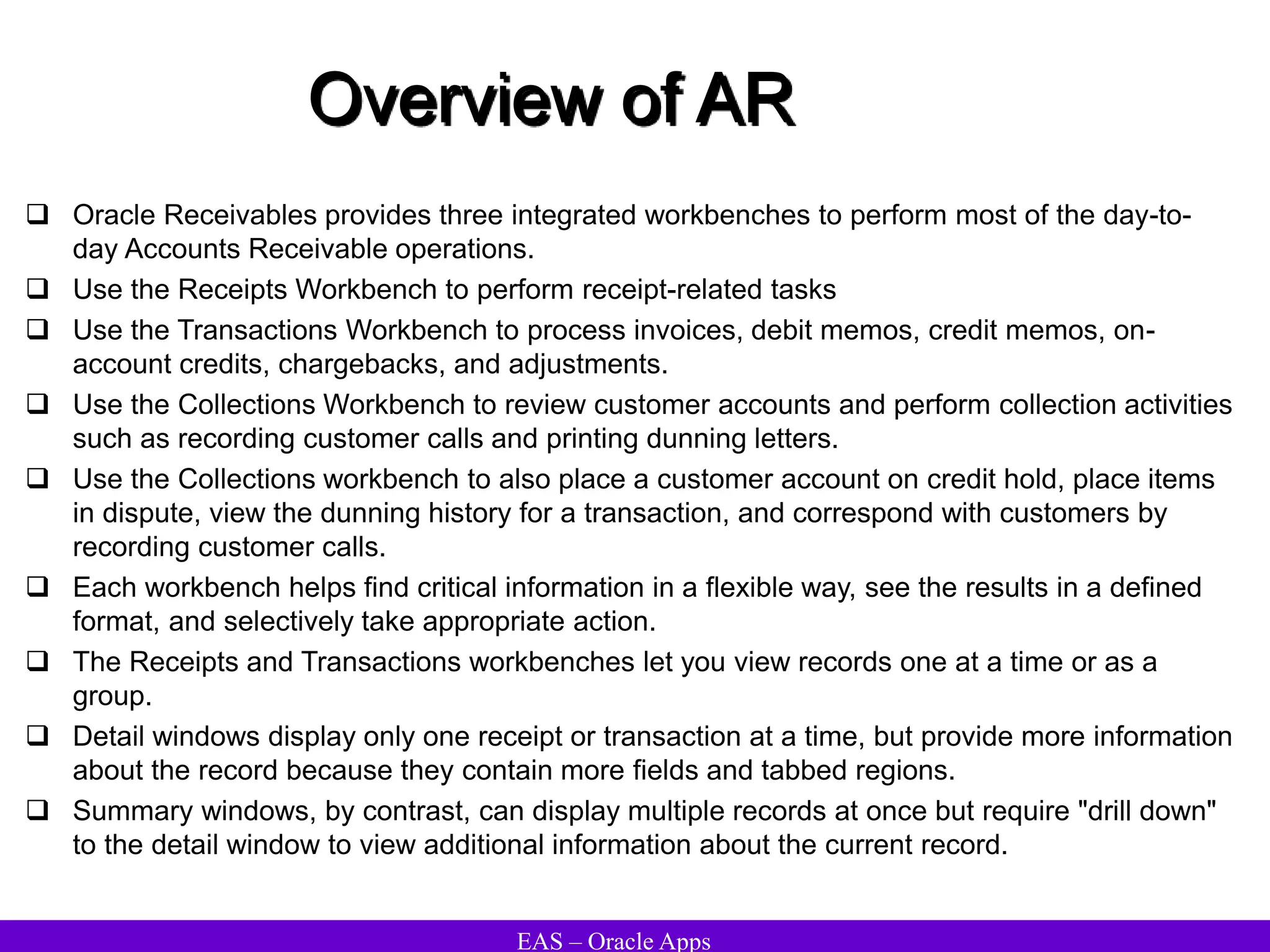 Overview of AR

❑ Oracle Receivables provides three integrated workbenches to perform most of the day-to-day Accounts Receivable operations.

❑ Use the Receipts Workbench to perform receipt-related tasks

❑ Use the Transactions Workbench to process invoices, debit memos, credit memos, on-account credits, chargebacks, and adjustments.

❑ Use the Collections Workbench to review customer accounts and perform collection activities such as recording customer calls and printing dunning letters.

❑ Use the Collections workbench to also place a customer account on credit hold, place items in dispute, view the dunning history for a transaction, and correspond with customers by recording customer calls.

❑ Each workbench helps find critical information in a flexible way, see the results in a defined format, and selectively take appropriate action.

❑ The Receipts and Transactions workbenches let you view records one at a time or as a group.

❑ Detail windows display only one receipt or transaction at a time, but provide more information about the record because they contain more fields and tabbed regions.

❑ Summary windows, by contrast, can display multiple records at once but require "drill down" to the detail window to view additional information about the current record.

EAS – Oracle Apps